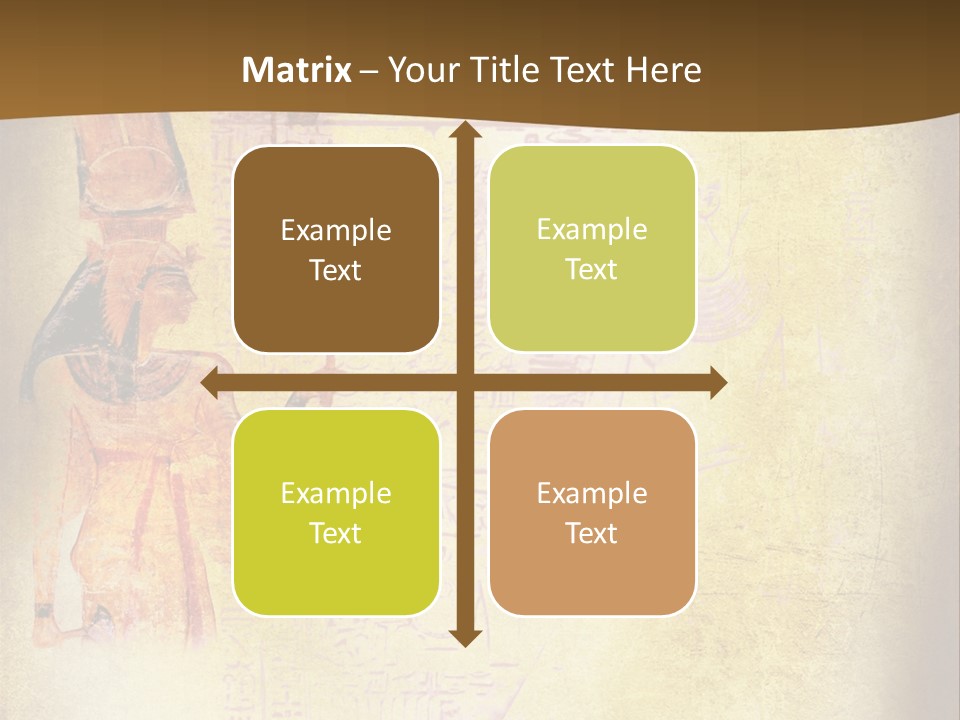 Matrix – Your Title Text Here

Example Text

Example Text

Example Text

Example Text